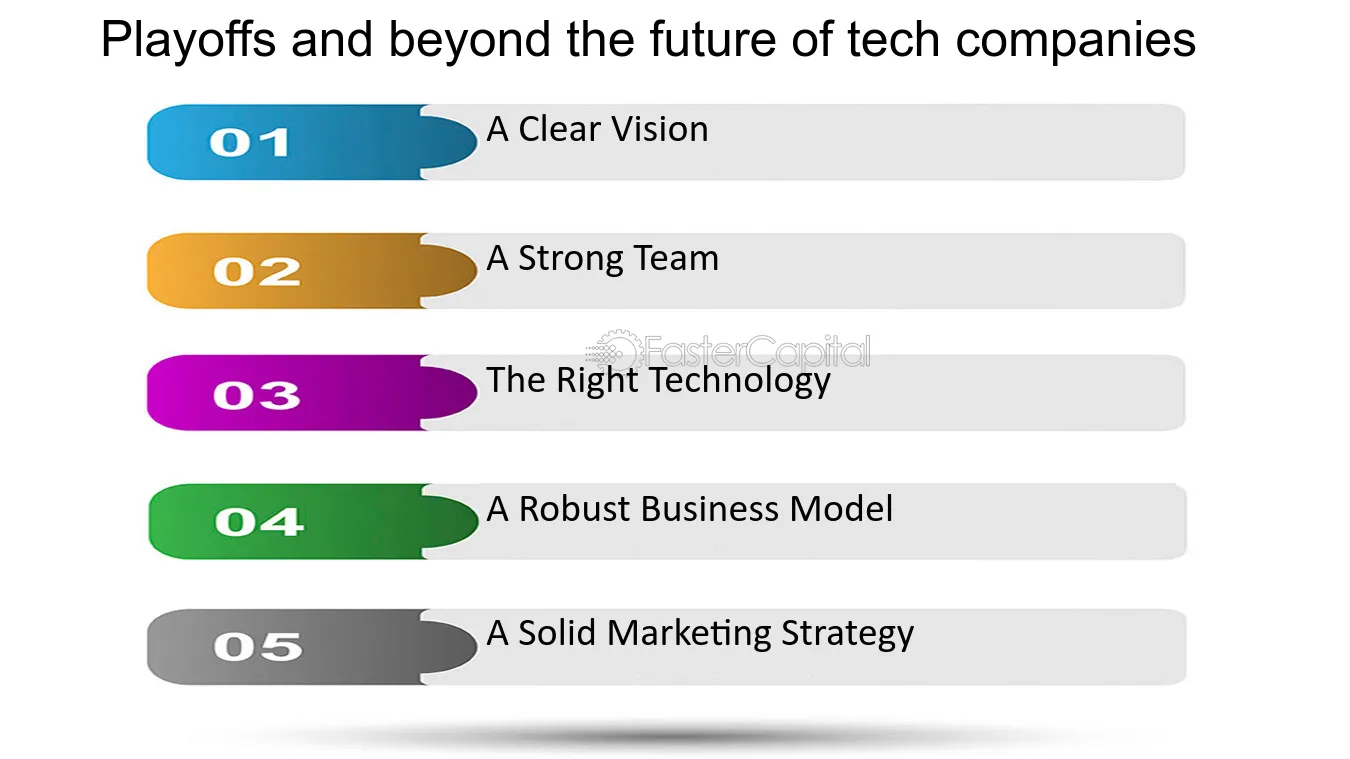 Playoffs and beyond the future of tech companies

01 A Clear Vision

02 A Strong Team

FasterCapital

03 The Right Technology

04 A Robust Business Model

05 A Solid Marketing Strategy